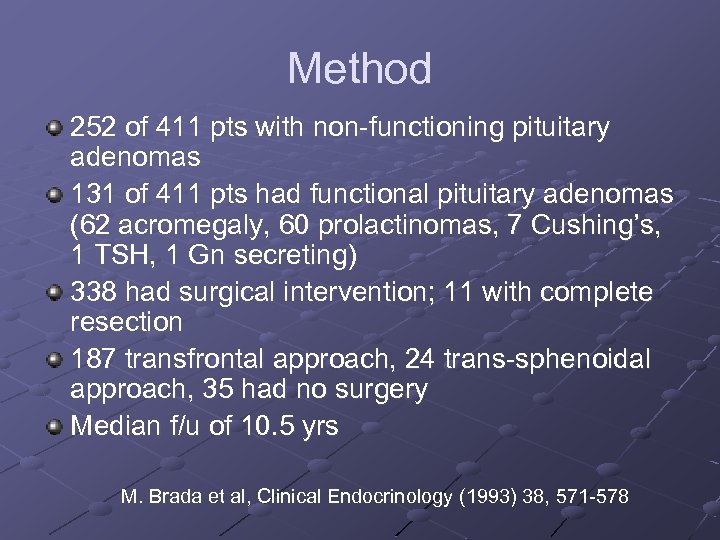 Method

252 of 411 pts with non-functioning pituitary adenomas

131 of 411 pts had functional pituitary adenomas (62 acromegaly, 60 prolactinomas, 7 Cushing's, 1 TSH, 1 Gn secreting)

338 had surgical intervention; 11 with complete resection

187 transfrontal approach, 24 trans-sphenoidal approach, 35 had no surgery

Median f/u of 10.5 yrs

M. Brada et al, Clinical Endocrinology (1993) 38, 571-578